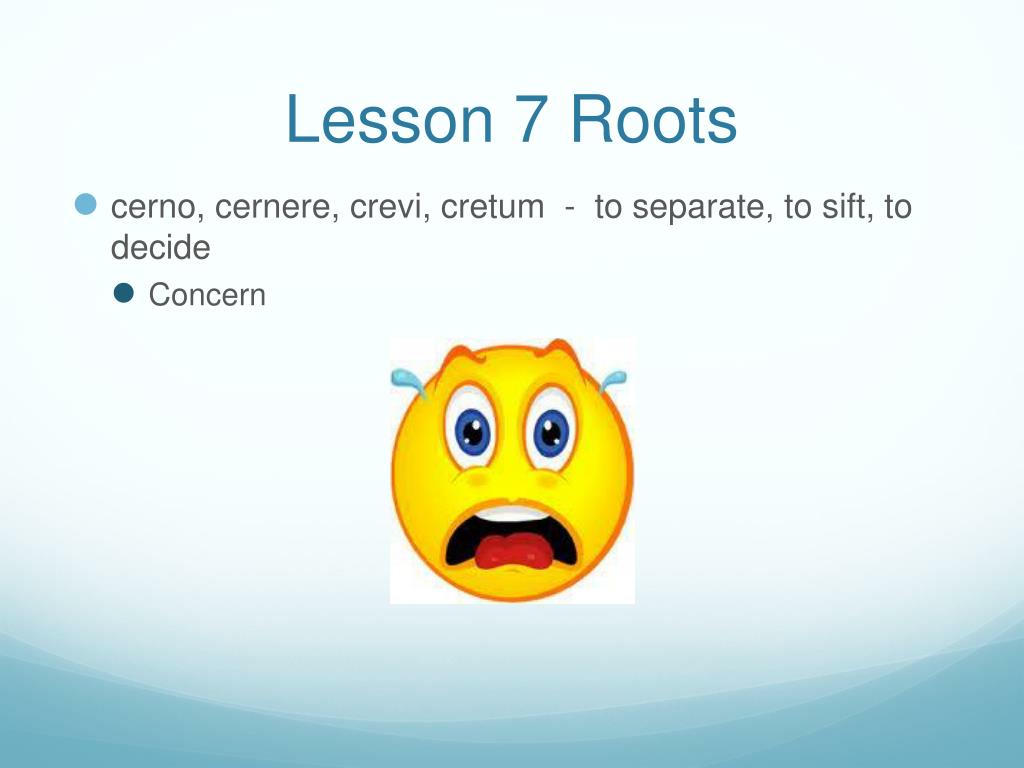 Lesson 7 Roots

cerno, cernere, crevi, cretum - to separate, to sift, to decide

Concern